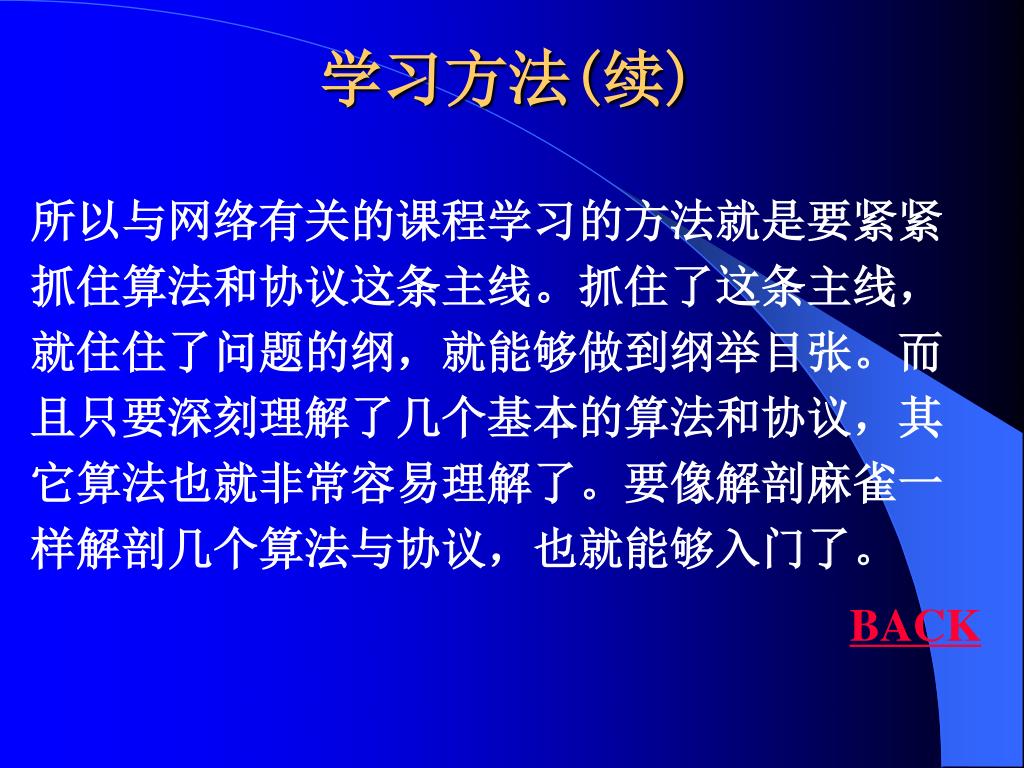 学习方法(续)

所以与网络有关的课程学习的方法就是要紧紧抓住算法和协议这条主线。抓住了这条主线，就住住了问题的纲，就能够做到纲举目张。而且只要深刻理解了几个基本的算法和协议，其它算法也就非常容易理解了。要像解剖麻雀一样解剖几个算法与协议，也就能够入门了。

BACK